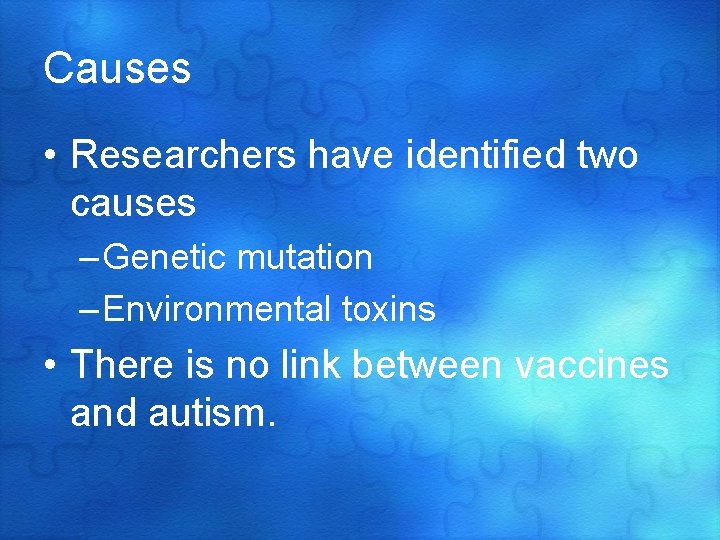 Causes

• Researchers have identified two causes
– Genetic mutation
– Environmental toxins
• There is no link between vaccines and autism.